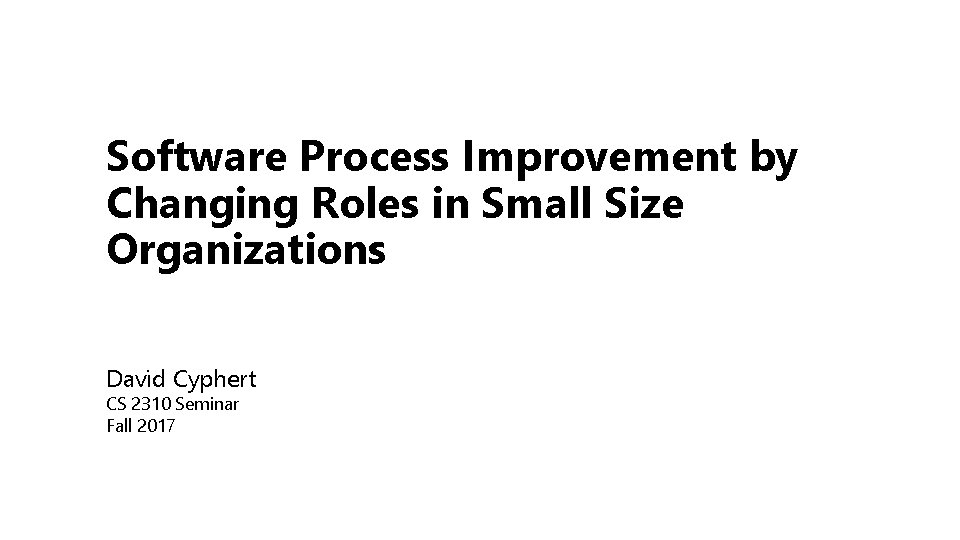 Software Process Improvement by Changing Roles in Small Size Organizations

David Cyphert
CS 2310 Seminar
Fall 2017